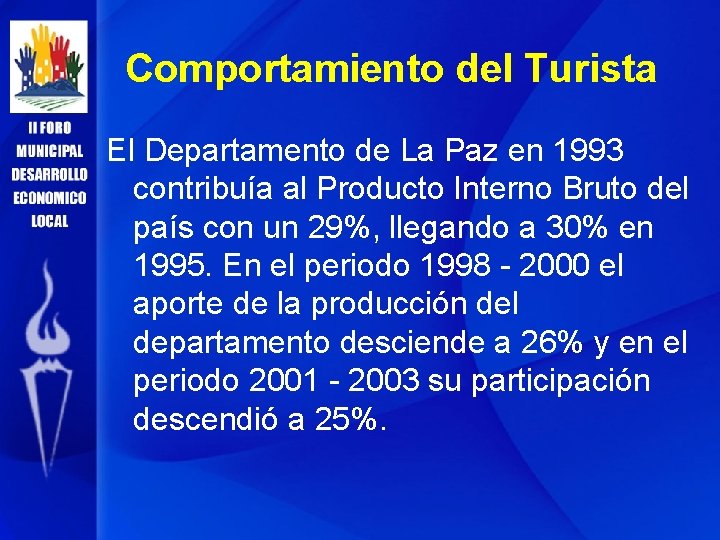 II FORO
MUNICIPAL
DESARROLLO
ECONOMICO
LOCAL

Comportamiento del Turista

El Departamento de La Paz en 1993 contribuía al Producto Interno Bruto del país con un 29%, llegando a 30% en 1995. En el periodo 1998 - 2000 el aporte de la producción del departamento desciende a 26% y en el periodo 2001 - 2003 su participación descendió a 25%.